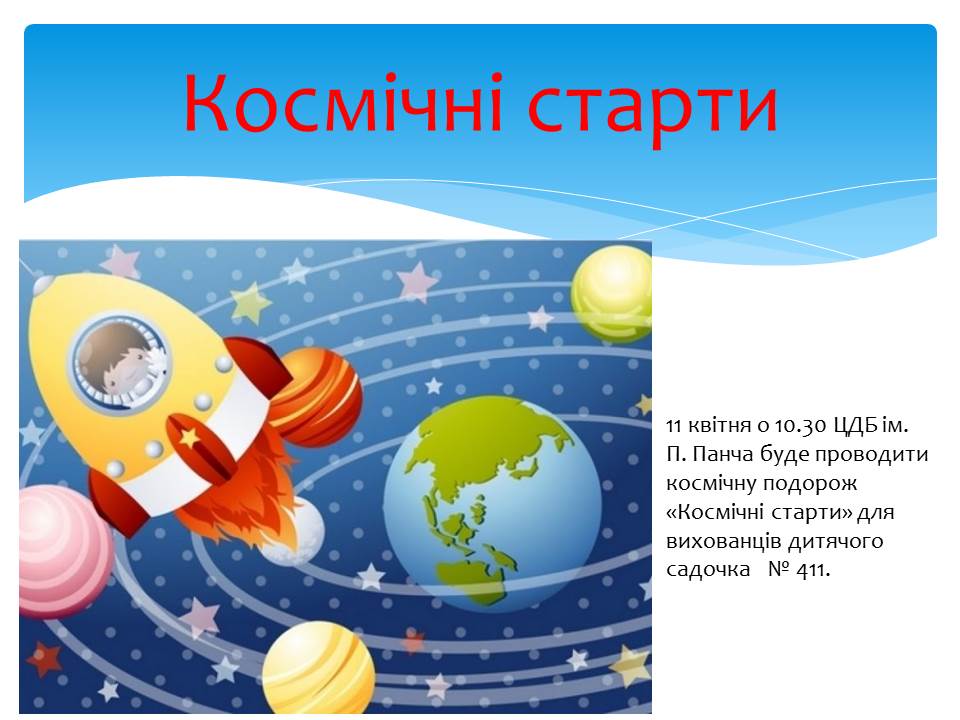 Космічні старти

11 квітня о 10.30 ЦДБ ім. П. Панча буде проводити космічну подорож «Космічні старти» для вихованців дитячого садочка № 411.